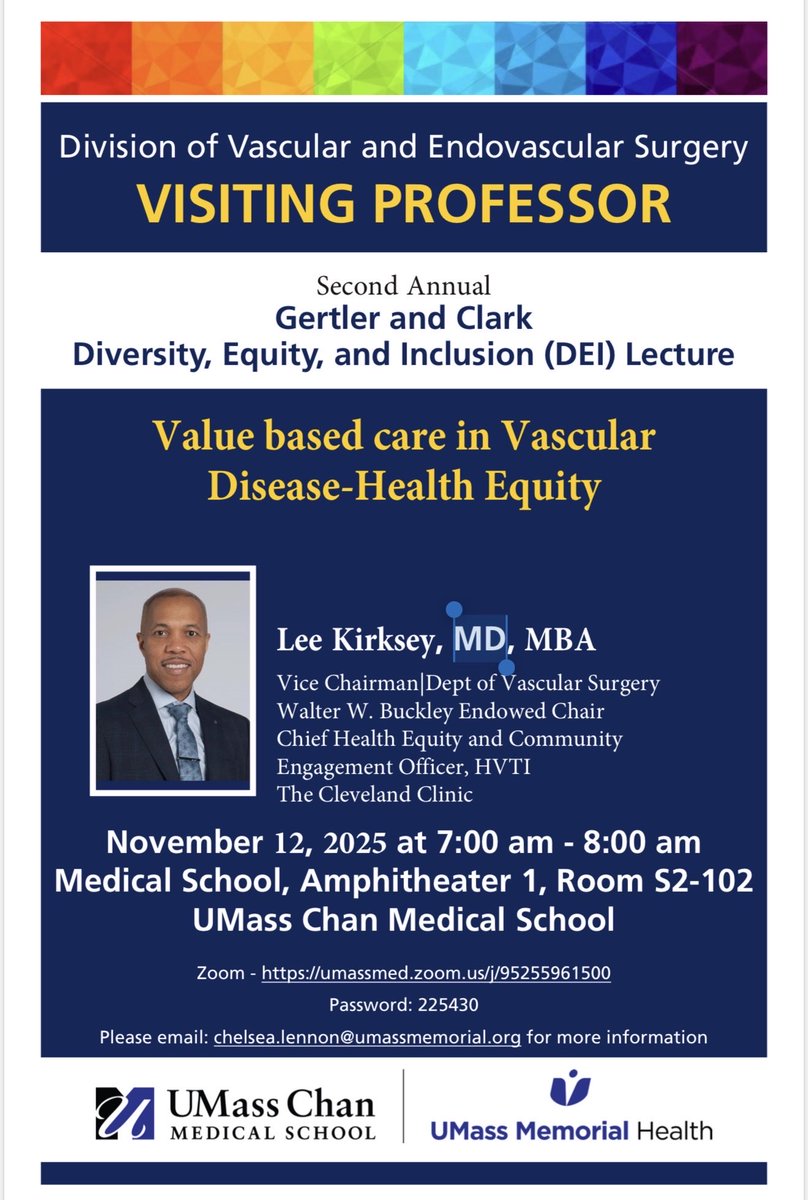 Division of Vascular and Endovascular Surgery
VISITING PROFESSOR

Second Annual
Gertler and Clark
Diversity, Equity, and Inclusion (DEI) Lecture

Value based care in Vascular Disease-Health Equity

Lee Kirksey, MD, MBA
Vice Chairman|Dept of Vascular Surgery
Walter W. Buckley Endowed Chair
Chief Health Equity and Community Engagement Officer, HVTI
The Cleveland Clinic

November 12, 2025 at 7:00 am - 8:00 am
Medical School, Amphitheater 1, Room S2-102
UMass Chan Medical School

Zoom - https://umassmed.zoom.us/j/95255961500
Password: 225430
Please email: chelsea.lennon@umassmemorial.org for more information

UMass Chan MEDICAL SCHOOL
UMass Memorial Health